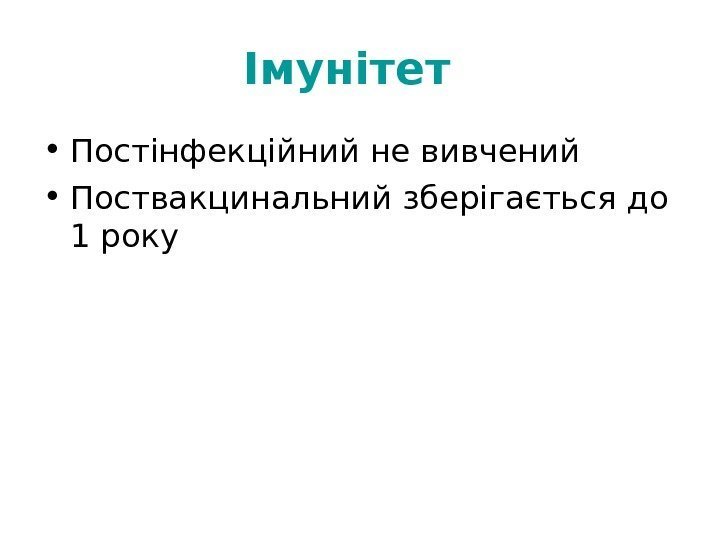 Імунітет

• Постінфекційний не вивчений
• Поствакцинальний зберігається до 1 року